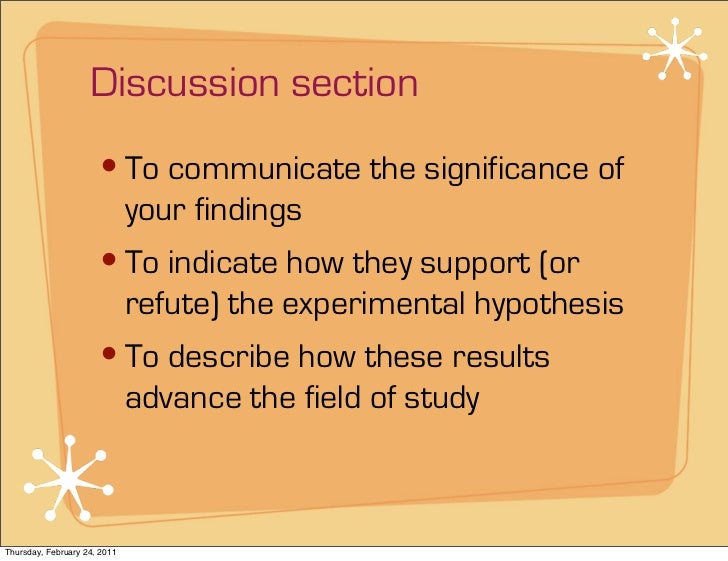 Discussion section

• To communicate the significance of your findings

• To indicate how they support (or refute) the experimental hypothesis

• To describe how these results advance the field of study

Thursday, February 24, 2011